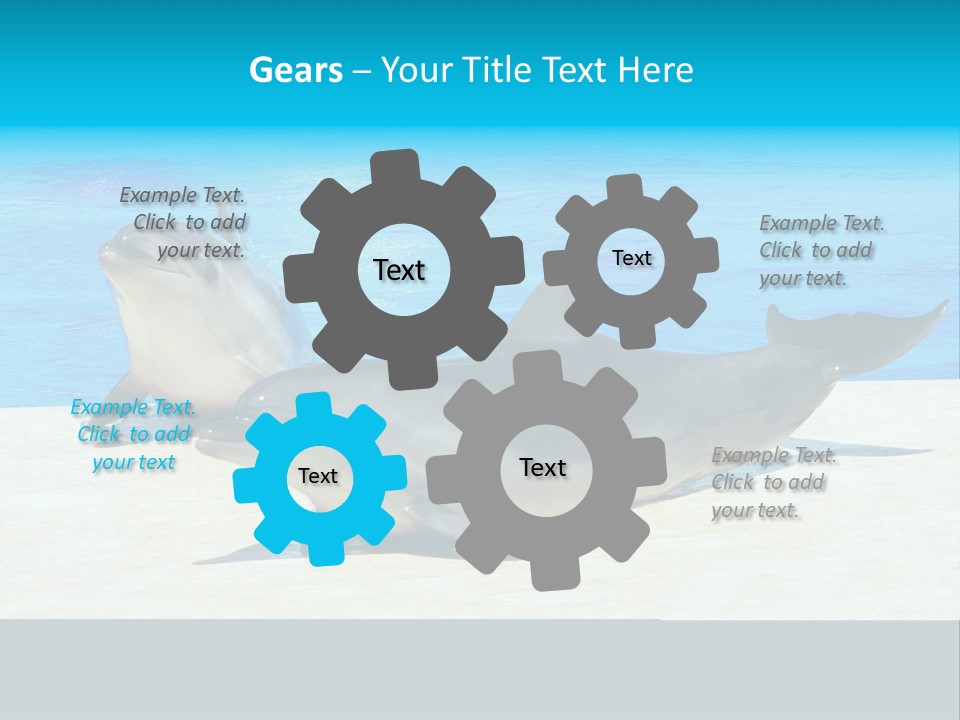 Gears – Your Title Text Here

Example Text. Click to add your text.

Text

Text

Example Text. Click to add your text.

Example Text. Click to add your text

Text

Text

Example Text. Click to add your text.